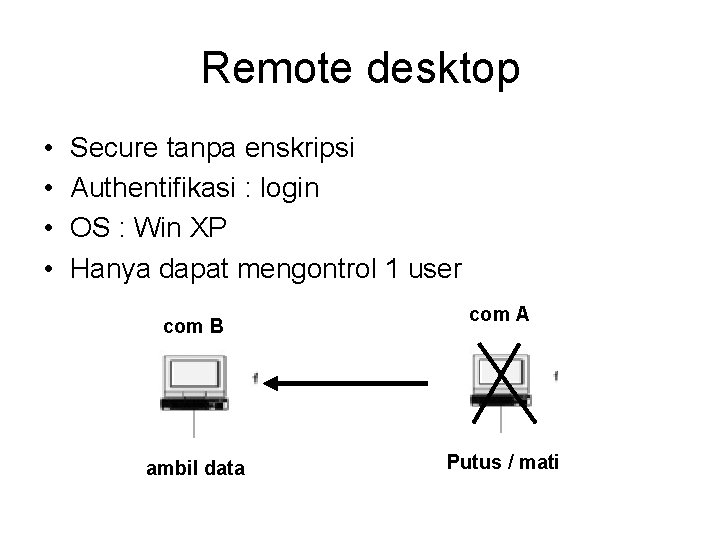 Remote desktop

• Secure tanpa enskripsi
• Authentifikasi : login
• OS : Win XP
• Hanya dapat mengontrol 1 user

com B

com A

ambil data

Putus / mati